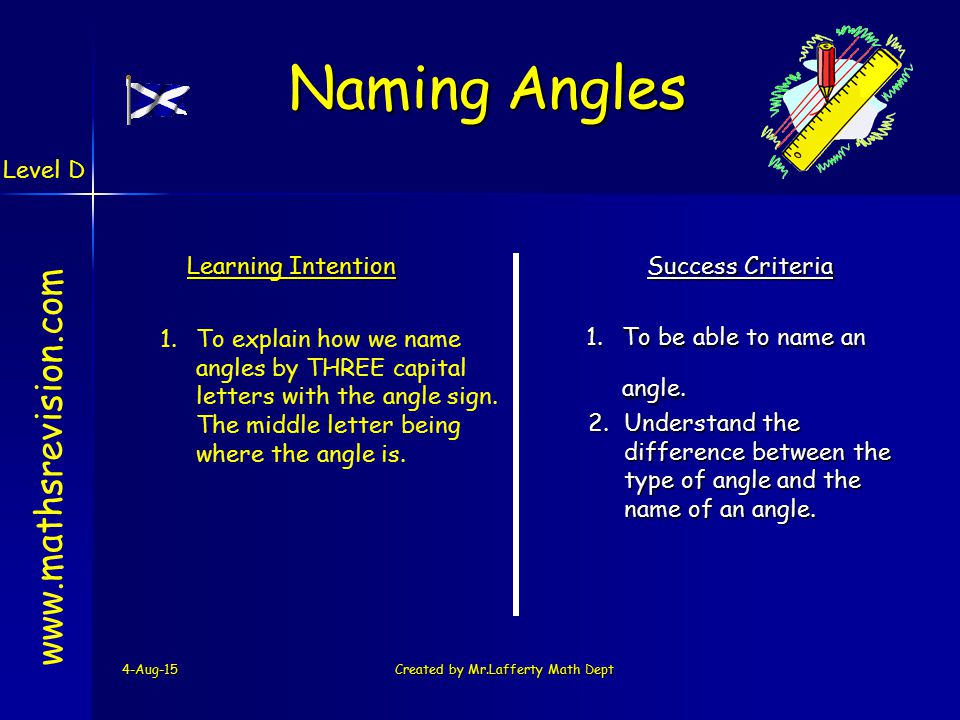 Naming Angles

Level D

www.mathsrevision.com

Learning Intention

1. To explain how we name angles by THREE capital letters with the angle sign. The middle letter being where the angle is.

Success Criteria

1. To be able to name an angle.

2. Understand the difference between the type of angle and the name of an angle.

4-Aug-15

Created by Mr.Lafferty Math Dept